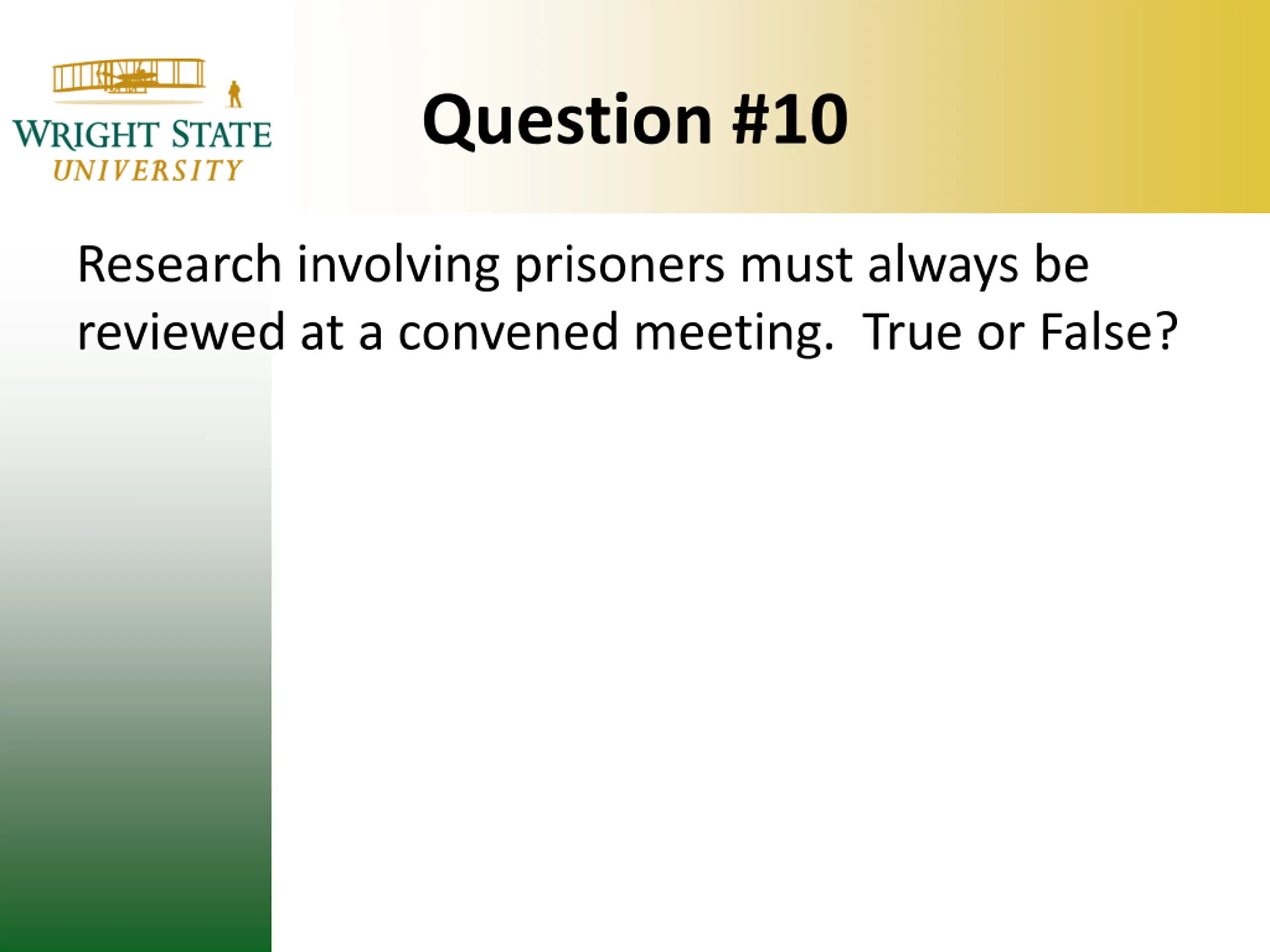 WRIGHT STATE
UNIVERSITY

Question #10

Research involving prisoners must always be reviewed at a convened meeting. True or False?